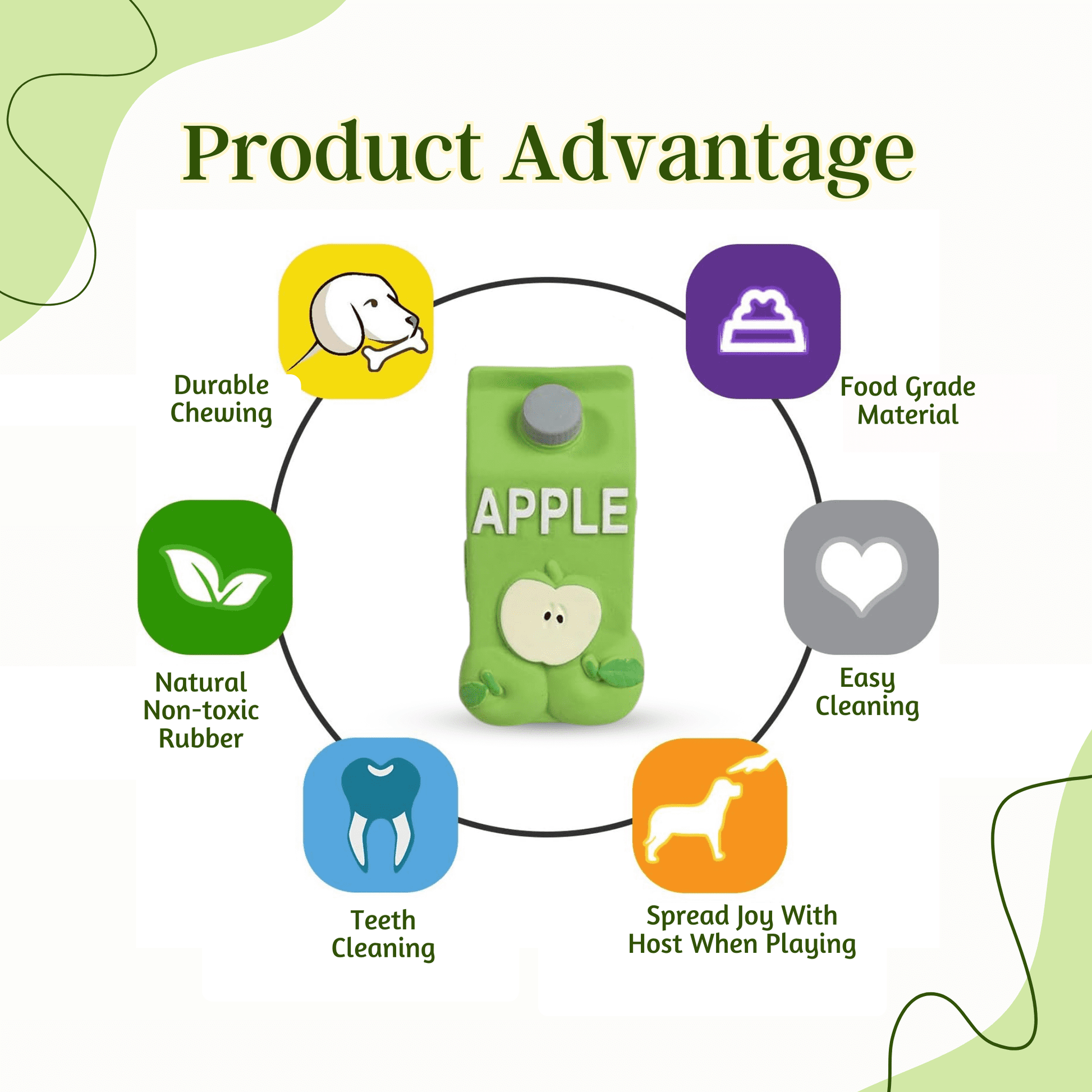 Product Advantage

Durable Chewing

Food Grade Material

APPLE

Natural Non-toxic Rubber

Easy Cleaning

Teeth Cleaning

Spread Joy With Host When Playing